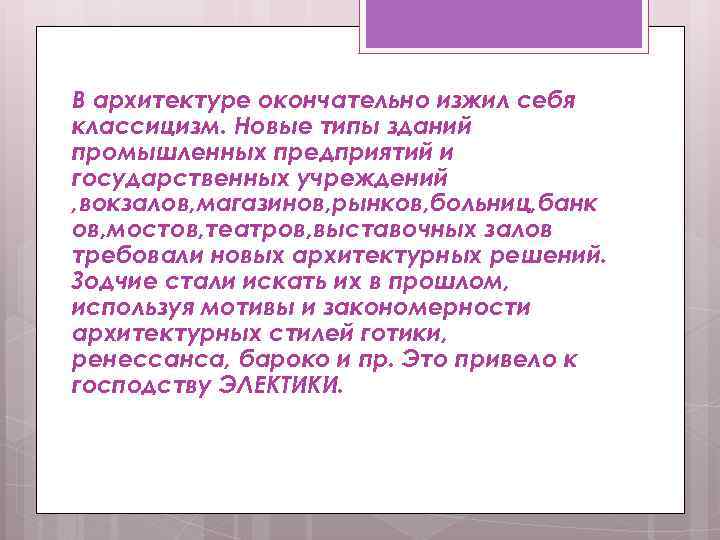 В архитектуре окончательно изжил себя классицизм. Новые типы зданий промышленных предприятий и государственных учреждений ,вокзалов,магазинов,рынков,больниц,банков,мостов,театров,выставочных залов требовали новых архитектурных решений. Зодчие стали искать их в прошлом, используя мотивы и закономерности архитектурных стилей готики, ренессанса, бароко и пр. Это привело к господству ЭЛЕКТИКИ.